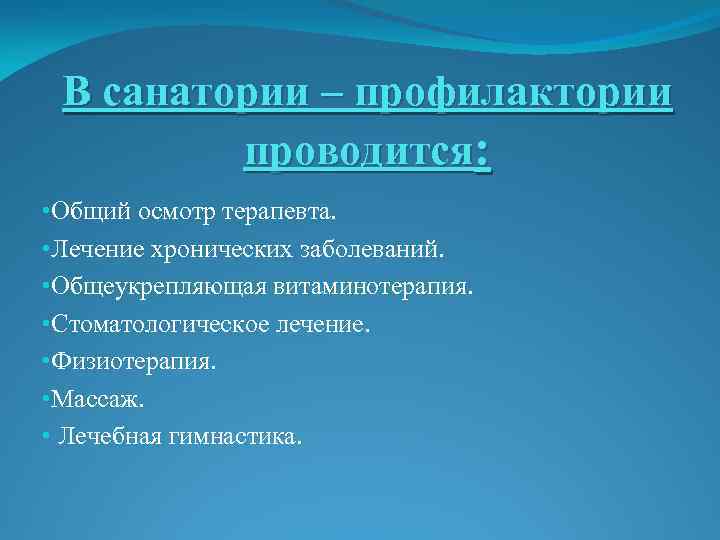 В санатории – профилактории проводится:

•Общий осмотр терапевта.
•Лечение хронических заболеваний.
•Общеукрепляющая витаминотерапия.
•Стоматологическое лечение.
•Физиотерапия.
•Массаж.
• Лечебная гимнастика.